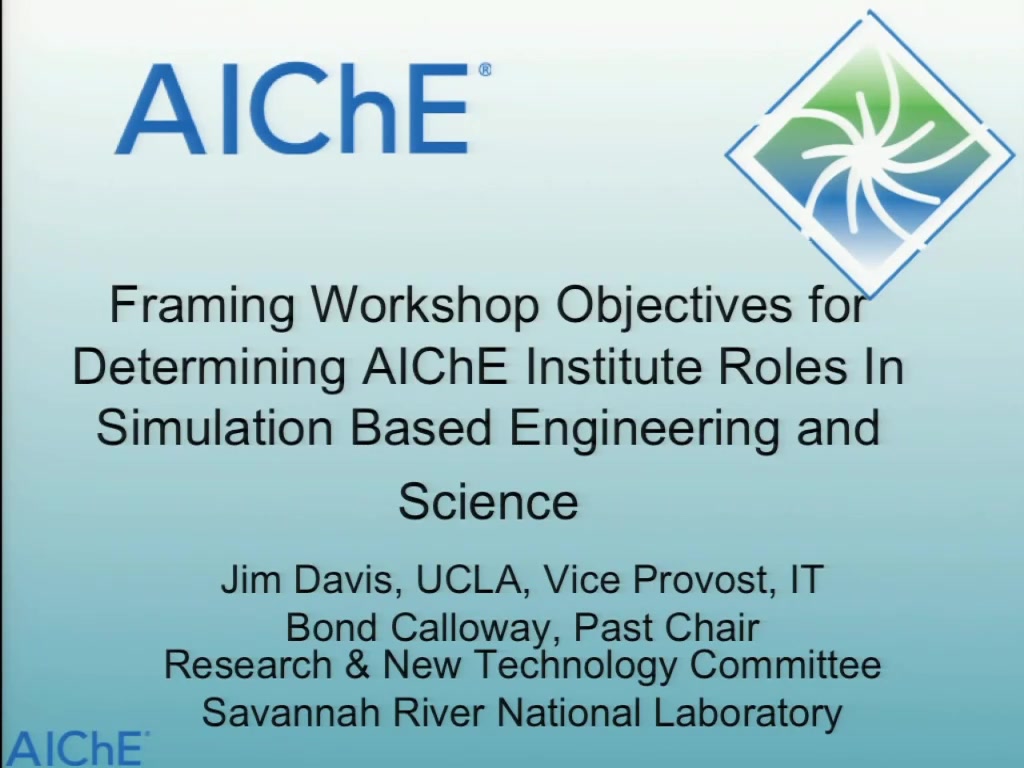 AIChE®

Framing Workshop Objectives for Determining AIChE Institute Roles In Simulation Based Engineering and Science

Jim Davis, UCLA, Vice Provost, IT
Bond Calloway, Past Chair
Research & New Technology Committee
Savannah River National Laboratory

AIChE